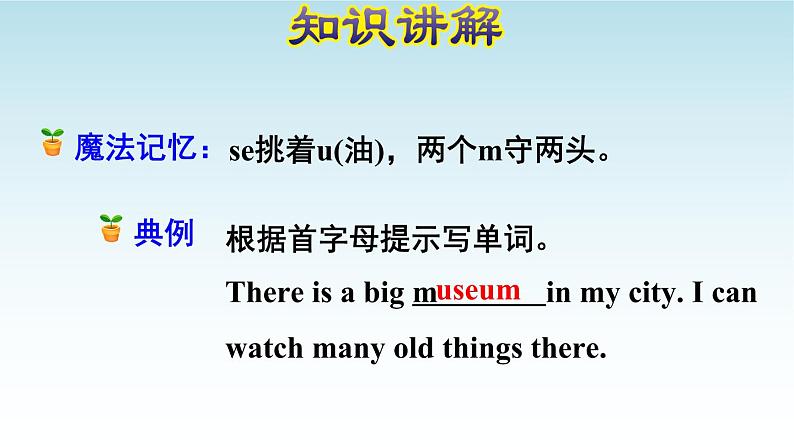 知识讲解

魔法记忆：se挑着u(油)，两个m守两头。

典例 根据首字母提示写单词。

There is a big museum in my city. I can watch many old things there.